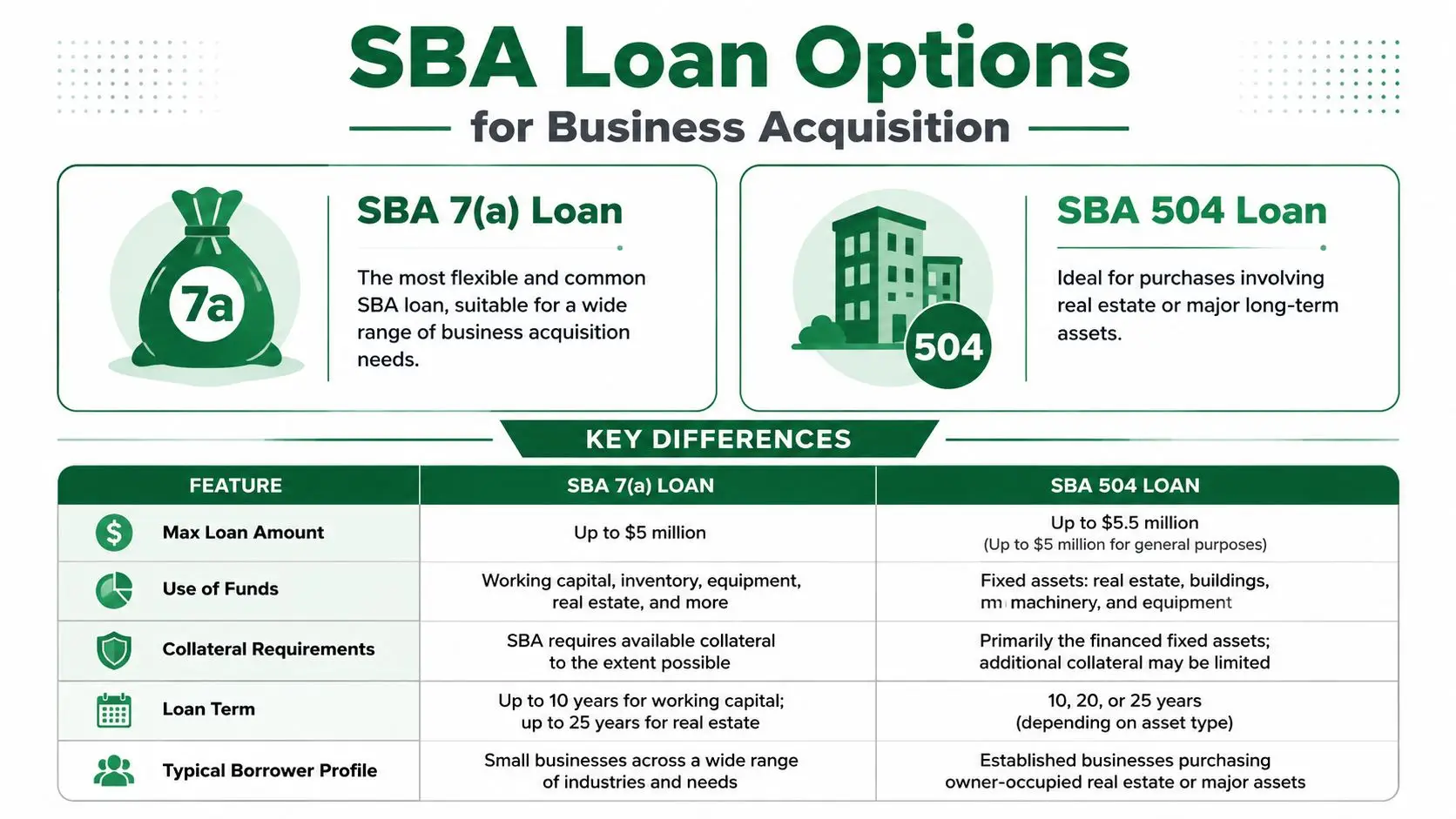 SBA Loan Options
for Business Acquisition

7a
SBA 7(a) Loan
The most flexible and common SBA loan, suitable for a wide range of business acquisition needs.

504
SBA 504 Loan
Ideal for purchases involving real estate or major long-term assets.

KEY DIFFERENCES

| FEATURE | SBA 7(a) LOAN | SBA 504 LOAN |
|---|---|---|
| Max Loan Amount | Up to $5 million | Up to $5.5 million (Up to $5 million for general purposes) |
| Use of Funds | Working capital, inventory, equipment, real estate, and more | Fixed assets: real estate, buildings, m machinery, and equipment |
| Collateral Requirements | SBA requires available collateral to the extent possible | Primarily the financed fixed assets; additional collateral may be limited |
| Loan Term | Up to 10 years for working capital; up to 25 years for real estate | 10, 20, or 25 years (depending on asset type) |
| Typical Borrower Profile | Small businesses across a wide range of industries and needs | Established businesses purchasing owner-occupied real estate or major assets |